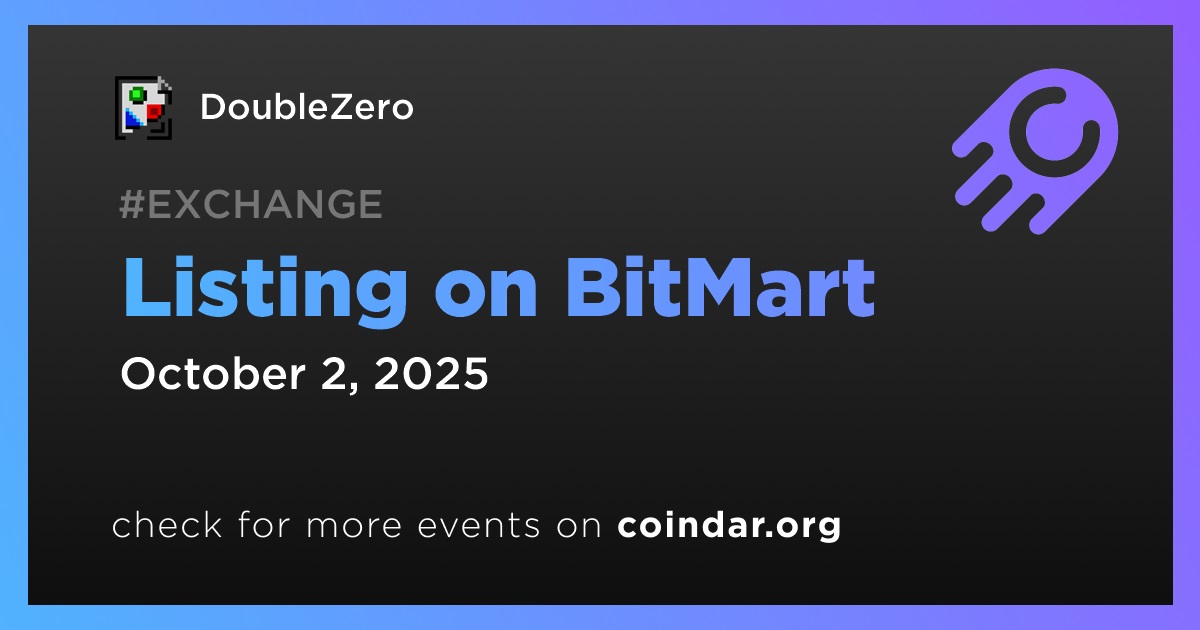 DoubleZero

#EXCHANGE

Listing on BitMart

October 2, 2025

check for more events on coindar.org